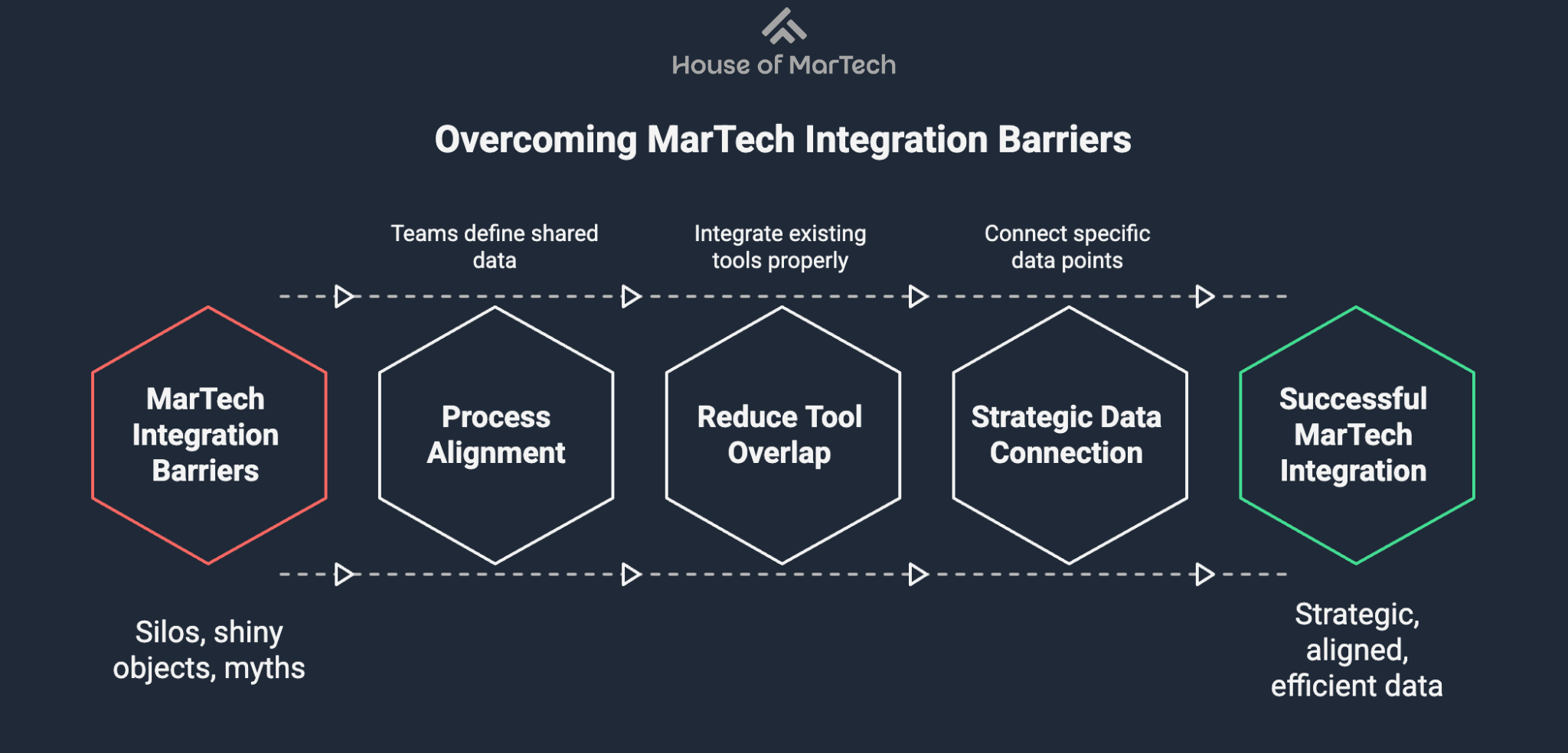 House of MarTech

Overcoming MarTech Integration Barriers

Teams define shared data

Integrate existing tools properly

Connect specific data points

MarTech Integration Barriers

Process Alignment

Reduce Tool Overlap

Strategic Data Connection

Successful MarTech Integration

Silos, shiny objects, myths

Strategic, aligned, efficient data